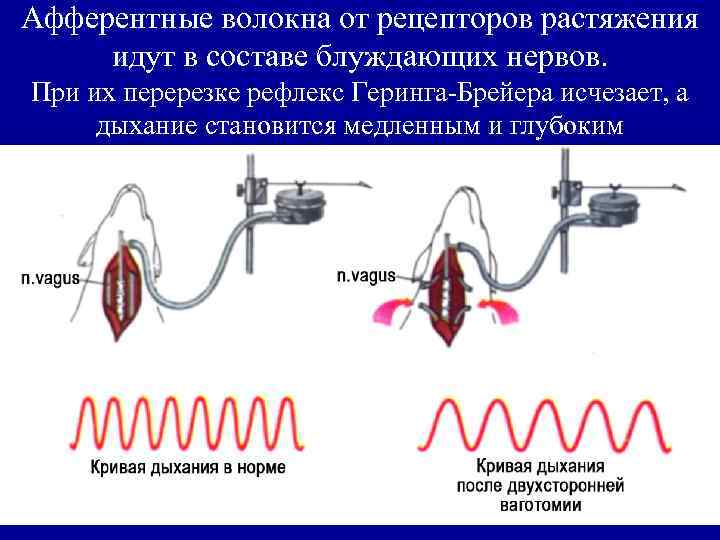 Афферентные волокна от рецепторов растяжения идут в составе блуждающих нервов.

При их перерезке рефлекс Геринга-Брейера исчезает, а дыхание становится медленным и глубоким

n.vagus

n.vagus

Кривая дыхания в норме

Кривая дыхания после двухсторонней ваготомии